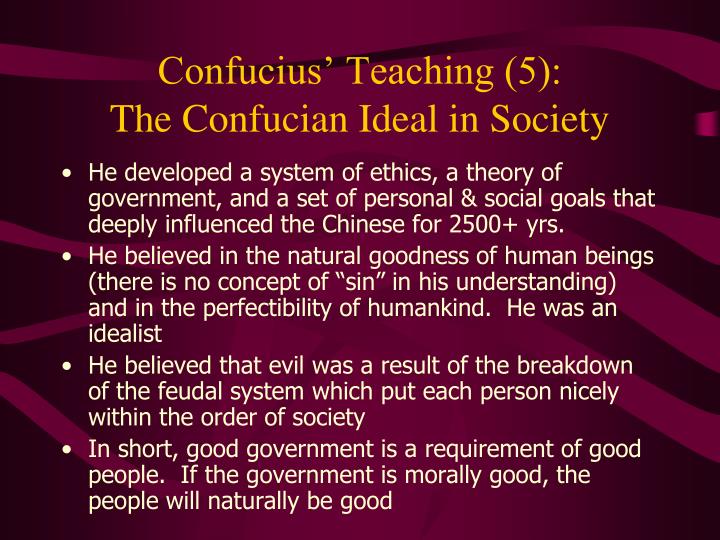 Confucius’ Teaching (5):
The Confucian Ideal in Society

• He developed a system of ethics, a theory of government, and a set of personal & social goals that deeply influenced the Chinese for 2500+ yrs.
• He believed in the natural goodness of human beings (there is no concept of “sin” in his understanding) and in the perfectibility of humankind. He was an idealist
• He believed that evil was a result of the breakdown of the feudal system which put each person nicely within the order of society
• In short, good government is a requirement of good people. If the government is morally good, the people will naturally be good